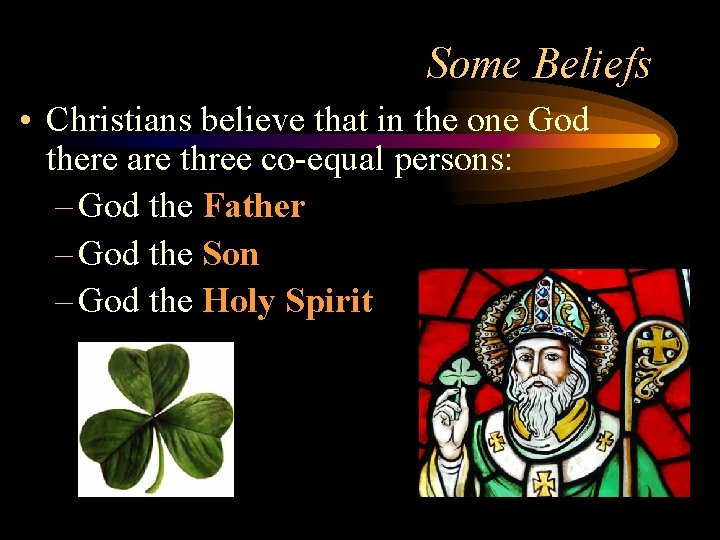 Some Beliefs

• Christians believe that in the one God there are three co-equal persons:

– God the Father

– God the Son

– God the Holy Spirit